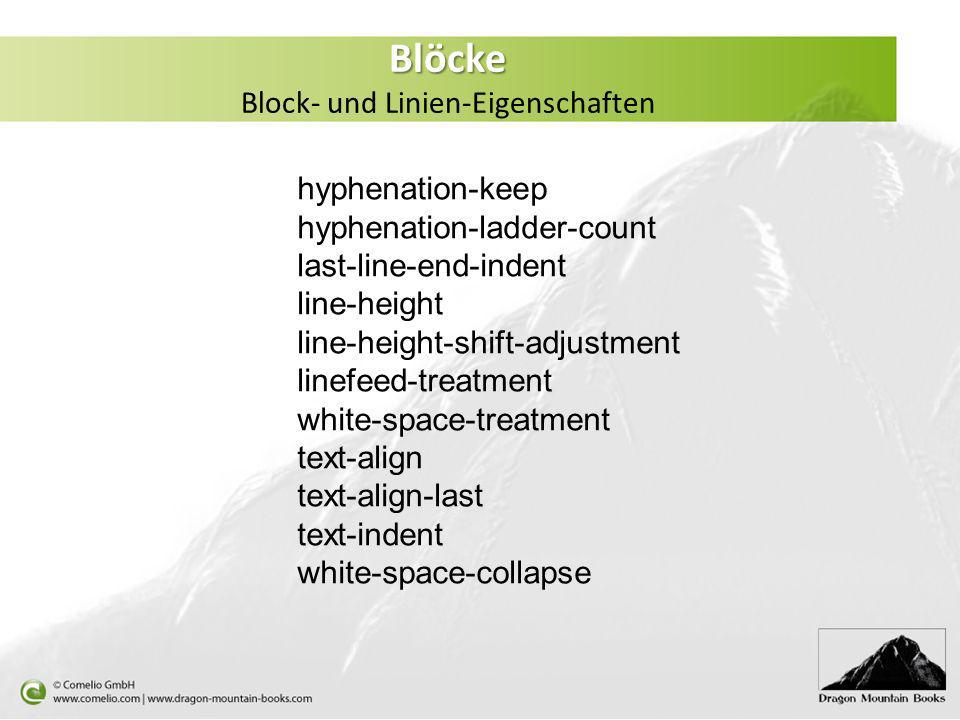 Blöcke
Block- und Linien-Eigenschaften

hyphenation-keep
hyphenation-ladder-count
last-line-end-indent
line-height
line-height-shift-adjustment
linefeed-treatment
white-space-treatment
text-align
text-align-last
text-indent
white-space-collapse

© Comelio GmbH
www.comelio.com | www.dragon-mountain-books.com

Dragon Mountain Books